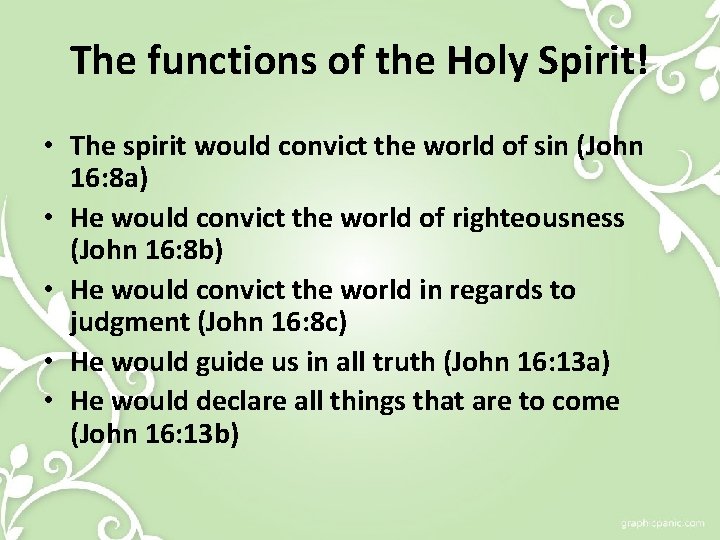 The functions of the Holy Spirit!

• The spirit would convict the world of sin (John 16:8a)
• He would convict the world of righteousness (John 16:8b)
• He would convict the world in regards to judgment (John 16:8c)
• He would guide us in all truth (John 16:13a)
• He would declare all things that are to come (John 16:13b)

graphicpanic.com